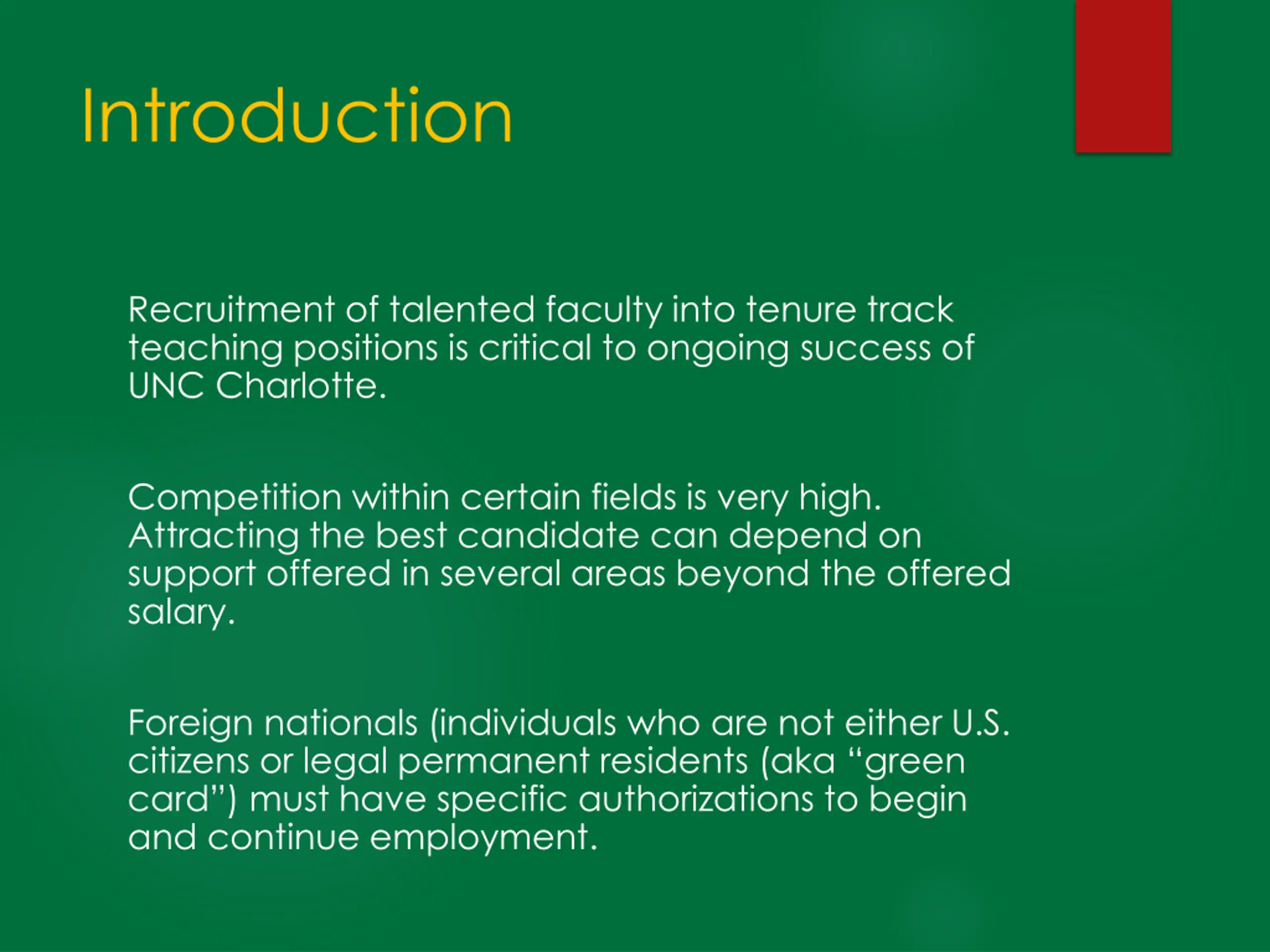 Introduction

Recruitment of talented faculty into tenure track teaching positions is critical to ongoing success of UNC Charlotte.

Competition within certain fields is very high. Attracting the best candidate can depend on support offered in several areas beyond the offered salary.

Foreign nationals (individuals who are not either U.S. citizens or legal permanent residents (aka “green card”) must have specific authorizations to begin and continue employment.